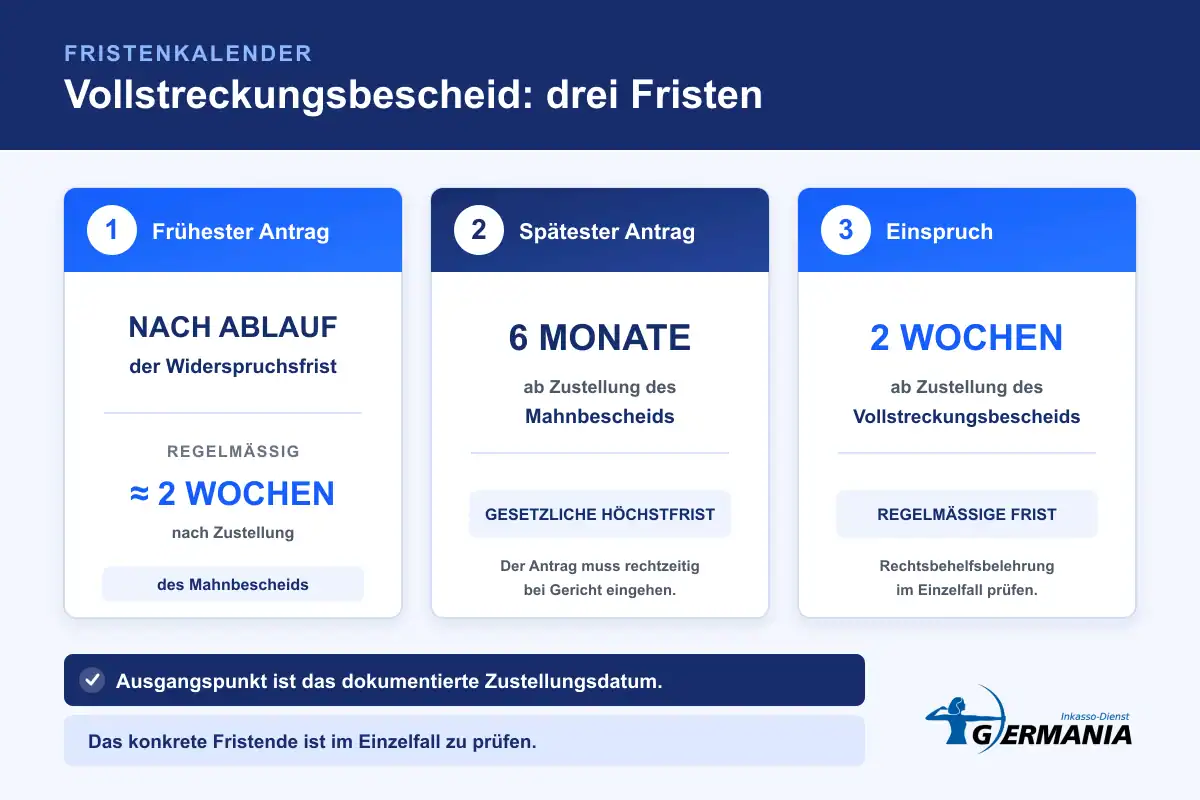 FRISTENKALENDER

Vollstreckungsbescheid: drei Fristen

1 Frühester Antrag

NACH ABLAUF
der Widerspruchsfrist

REGELMÄSSIG
≈ 2 WOCHEN
nach Zustellung

des Mahnbescheids

2 Spätester Antrag

6 MONATE
ab Zustellung des
Mahnbescheids

GESETZLICHE HÖCHSTFRIST

Der Antrag muss rechtzeitig bei Gericht eingehen.

3 Einspruch

2 WOCHEN
ab Zustellung des
Vollstreckungsbescheids

REGELMÄSSIGE FRIST

Rechtsbehelfsbelehrung im Einzelfall prüfen.

Ausgangspunkt ist das dokumentierte Zustellungsdatum.

Das konkrete Fristende ist im Einzelfall zu prüfen.

Inkasso-Dienst
GERMANIA